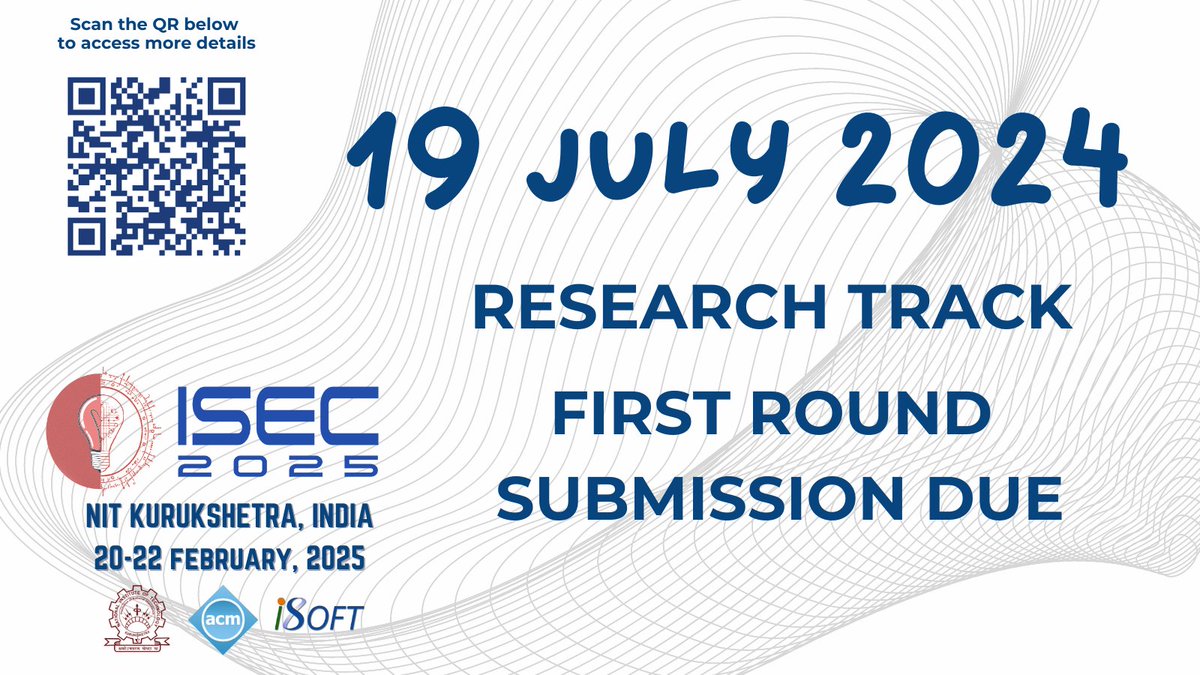 Scan the QR below to access more details

19 JULY 2024

RESEARCH TRACK

FIRST ROUND SUBMISSION DUE

ISEC 2025

NIT KURUKSHETRA, INDIA
20-22 FEBRUARY, 2025

acm

iSOFT